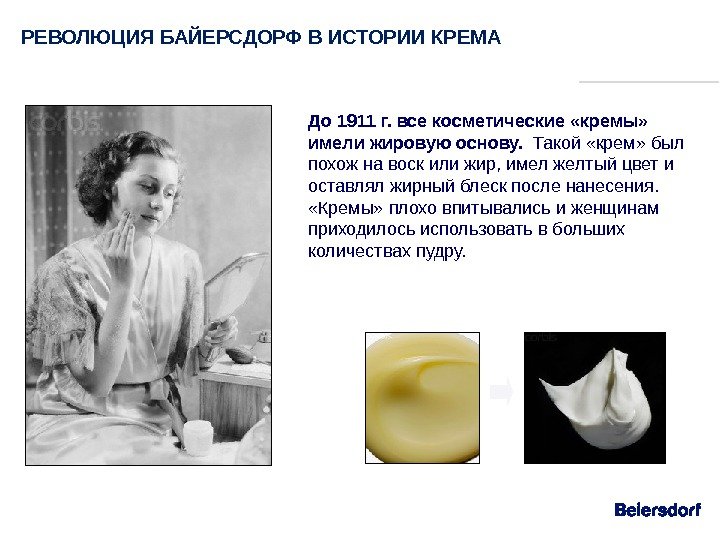 РЕВОЛЮЦИЯ БАЙЕРСДОРФ В ИСТОРИИ КРЕМА

corbis

До 1911 г. все косметические «кремы» имели жировую основу. Такой «крем» был похож на воск или жир, имел желтый цвет и оставлял жирный блеск после нанесения. «Кремы» плохо впитывались и женщинам приходилось использовать в больших количествах пудру.

corbis

Beiersdorf